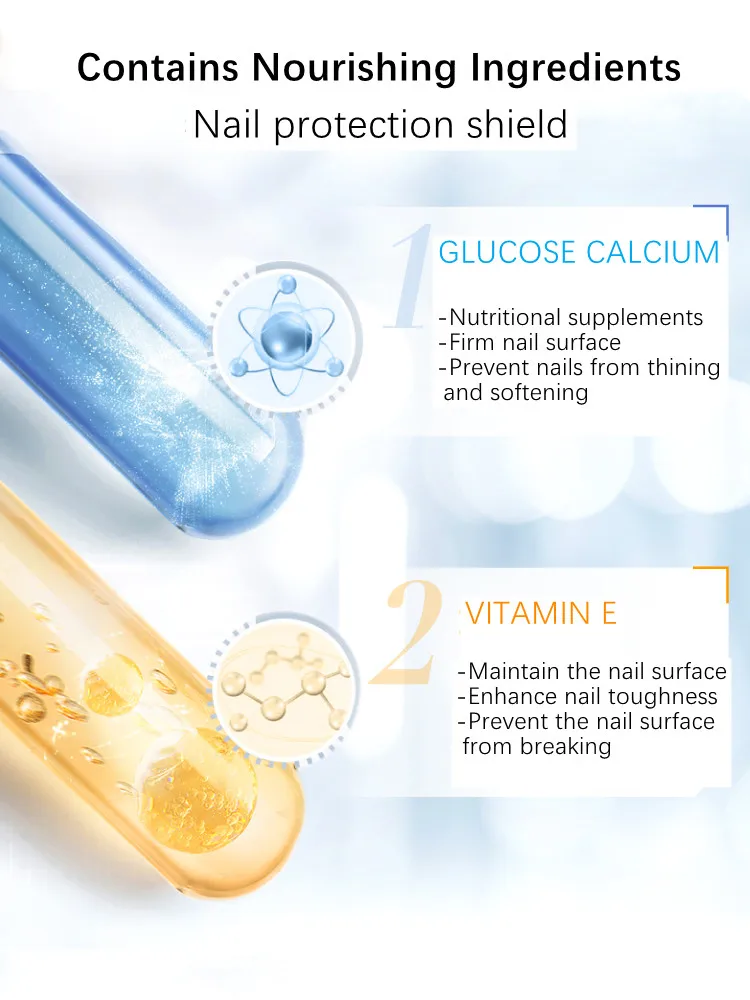 Contains Nourishing Ingredients

Nail protection shield

1 GLUCOSE CALCIUM

-Nutritional supplements
-Firm nail surface
-Prevent nails from thining and softening

2 VITAMIN E

-Maintain the nail surface
-Enhance nail toughness
-Prevent the nail surface from breaking